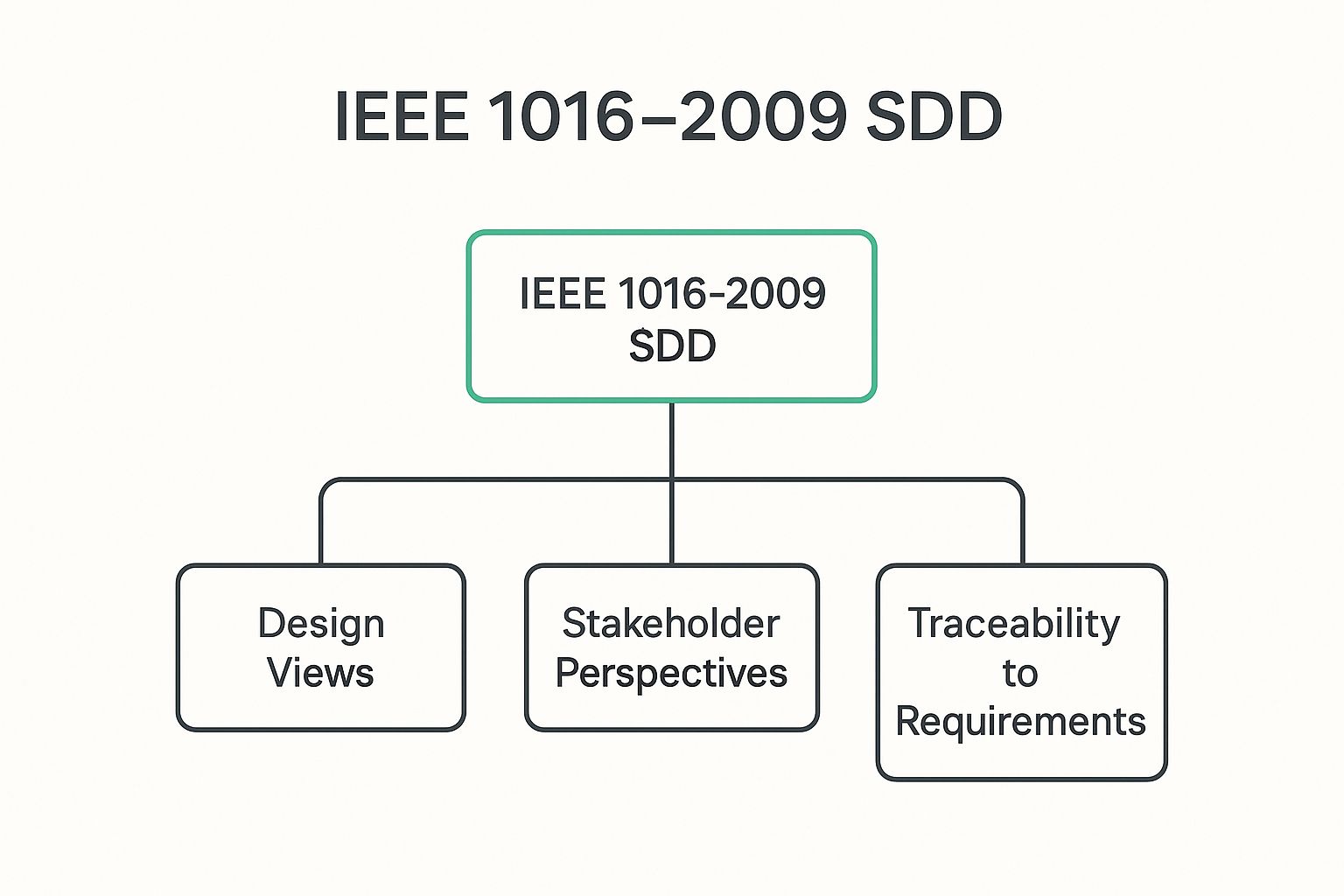 IEEE 1016–2009 SDD

IEEE 1016-2009 SDD

Design Views

Stakeholder Perspectives

Traceability to Requirements